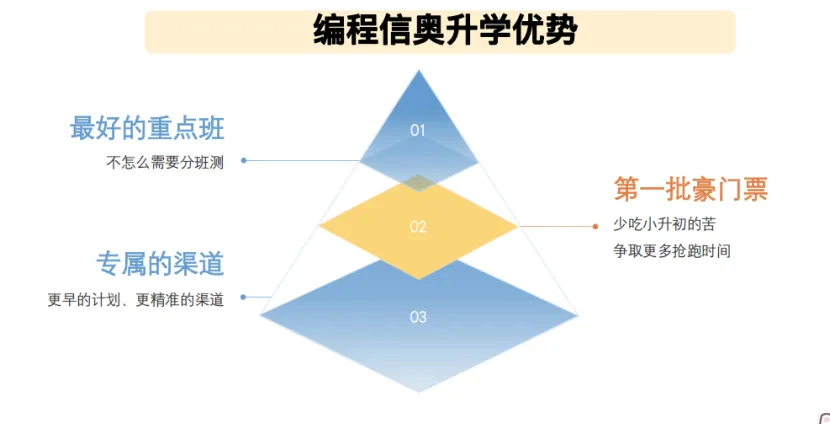 编程信奥升学优势

最好的重点班
不怎么需要分班测

01

第一批豪门票
少吃小升初的苦
争取更多抢跑时间

02

专属的渠道
更早的计划、更精准的渠道

03